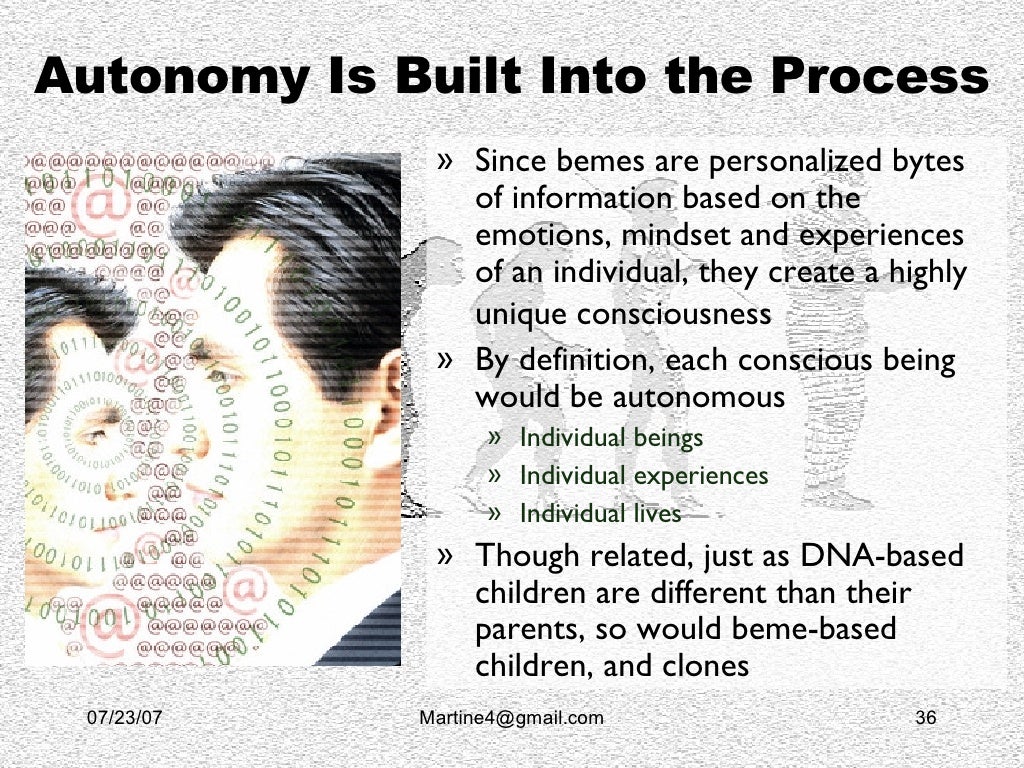 Autonomy Is Built Into the Process

» Since bemes are personalized bytes of information based on the emotions, mindset and experiences of an individual, they create a highly unique consciousness

» By definition, each conscious being would be autonomous

» Individual beings

» Individual experiences

» Individual lives

» Though related, just as DNA-based children are different than their parents, so would beme-based children, and clones

07/23/07

Martine4@gmail.com

36